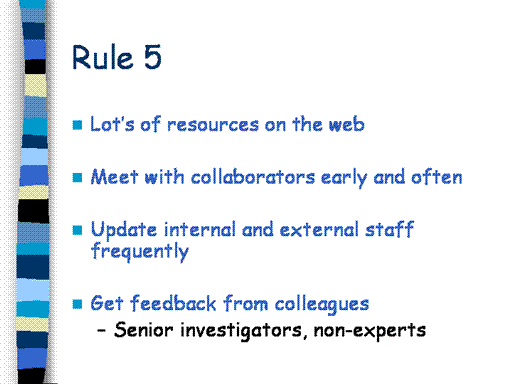 Rule 5

Lot's of resources on the web

Meet with collaborators early and often

Update internal and external staff frequently

Get feedback from colleagues
– Senior investigators, non-experts